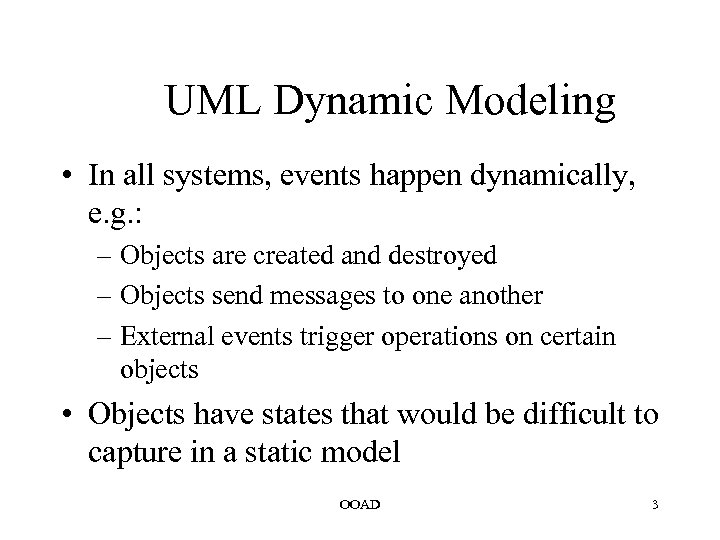 UML Dynamic Modeling

• In all systems, events happen dynamically, e.g.:

– Objects are created and destroyed

– Objects send messages to one another

– External events trigger operations on certain objects

• Objects have states that would be difficult to capture in a static model

OOAD

3